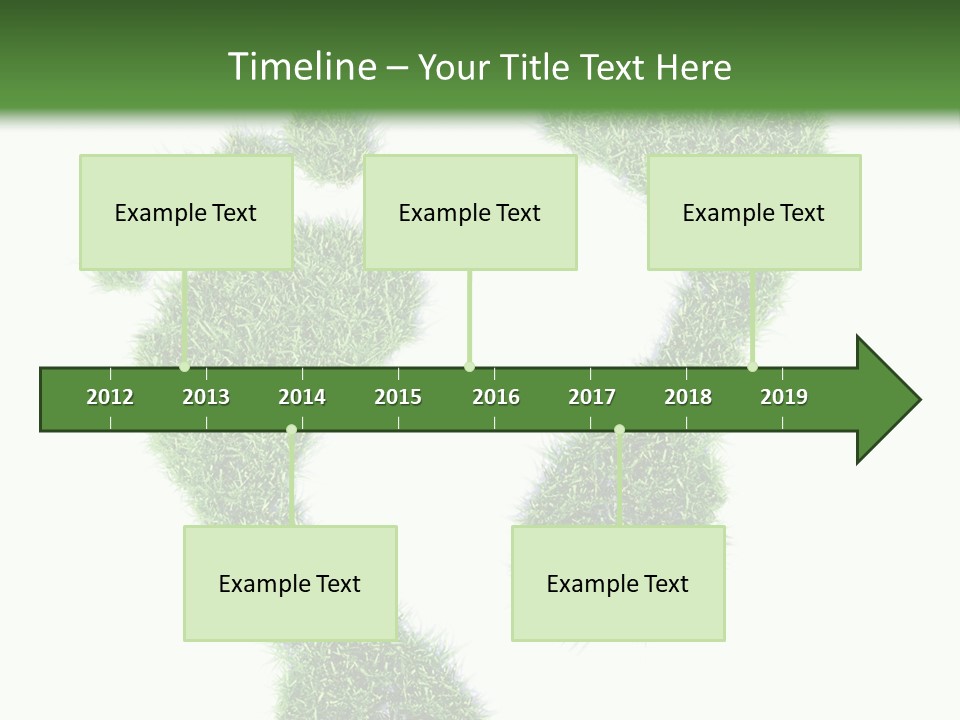 Timeline – Your Title Text Here

Example Text

Example Text

Example Text

2012 2013 2014 2015 2016 2017 2018 2019

Example Text

Example Text